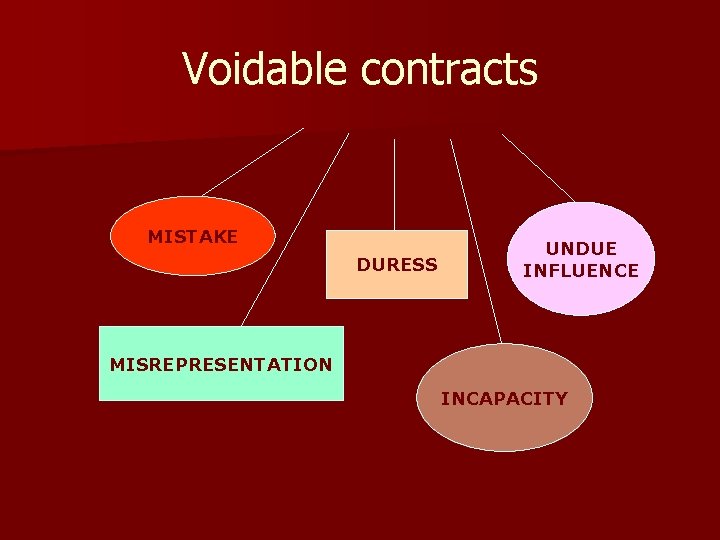 Voidable contracts

MISTAKE

DURESS

UNDUE INFLUENCE

MISREPRESENTATION

INCAPACITY